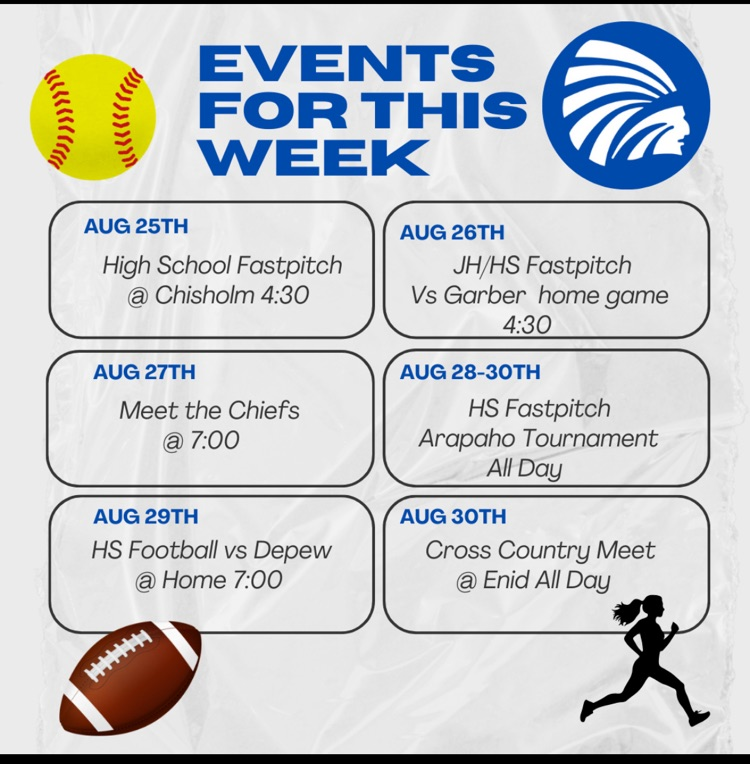 EVENTS FOR THIS WEEK

AUG 25TH
High School Fastpitch @ Chisholm 4:30

AUG 26TH
JH/HS Fastpitch Vs Garber home game 4:30

AUG 27TH
Meet the Chiefs @ 7:00

AUG 28-30TH
HS Fastpitch Arapaho Tournament All Day

AUG 29TH
HS Football vs Depew @ Home 7:00

AUG 30TH
Cross Country Meet @ Enid All Day